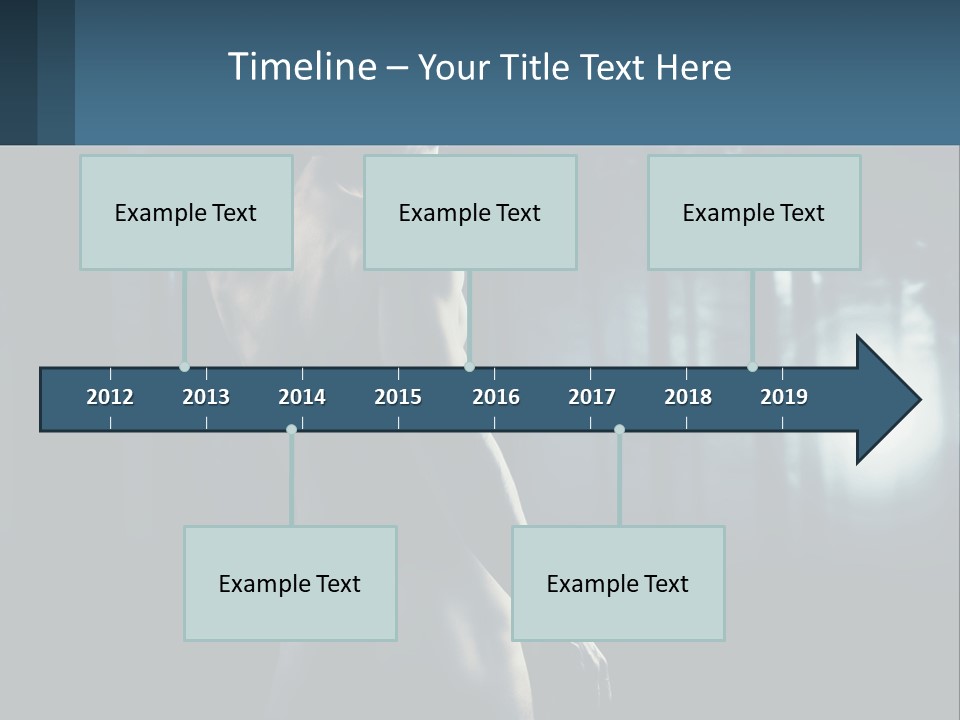 Timeline – Your Title Text Here

Example Text

Example Text

Example Text

2012 2013 2014 2015 2016 2017 2018 2019

Example Text

Example Text